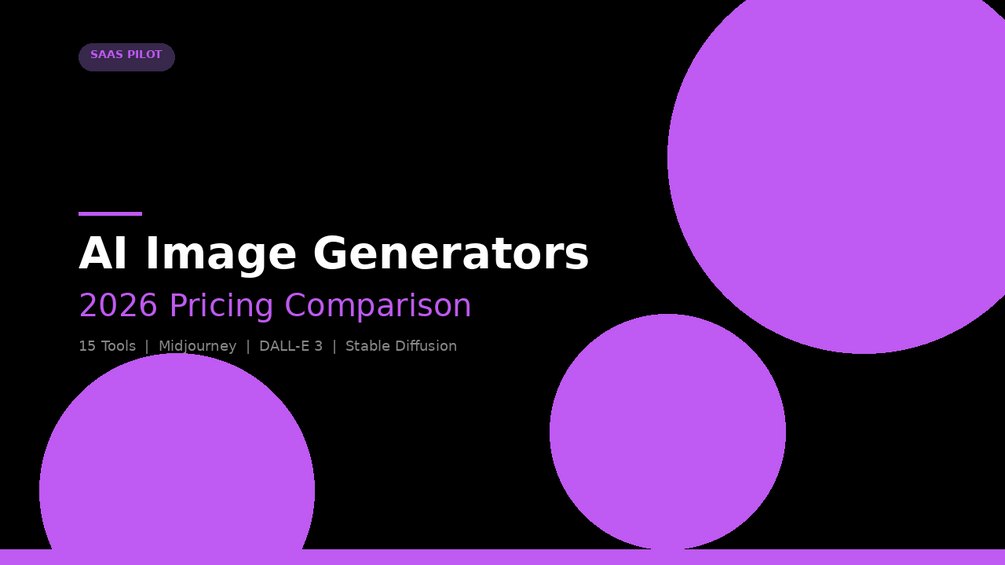 SAAS PILOT

AI Image Generators

2026 Pricing Comparison

15 Tools | Midjourney | DALL-E 3 | Stable Diffusion